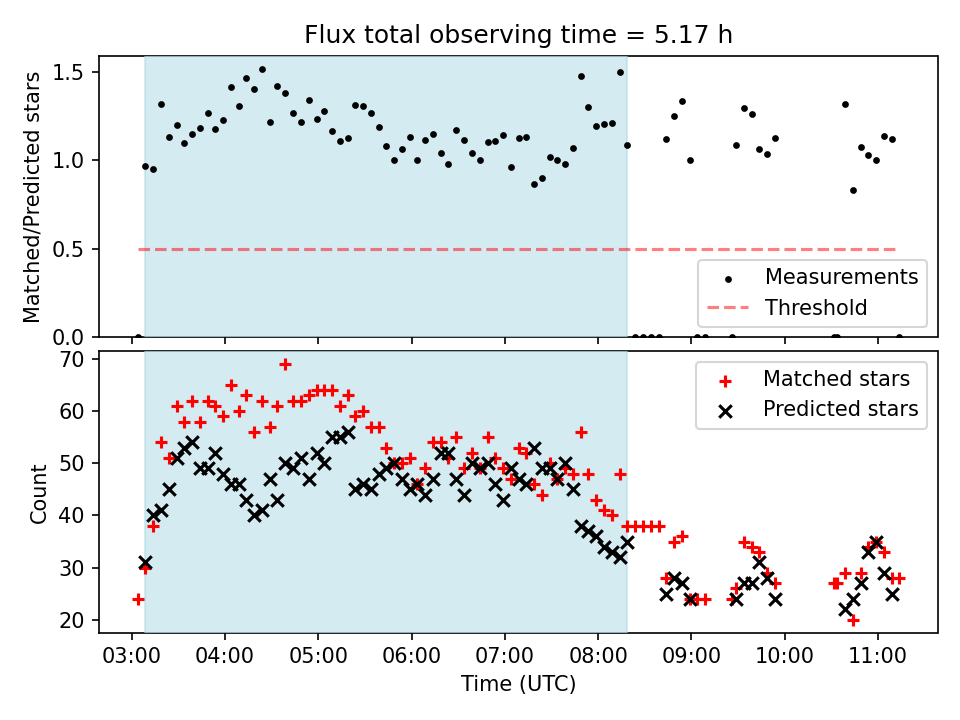 Flux total observing time = 5.17 h

Matched/Predicted stars

1.5
1.0
0.5
0.0

Measurements
Threshold

Count

70
60
50
40
30
20

Matched stars
Predicted stars

03:00 04:00 05:00 06:00 07:00 08:00 09:00 10:00 11:00

Time (UTC)